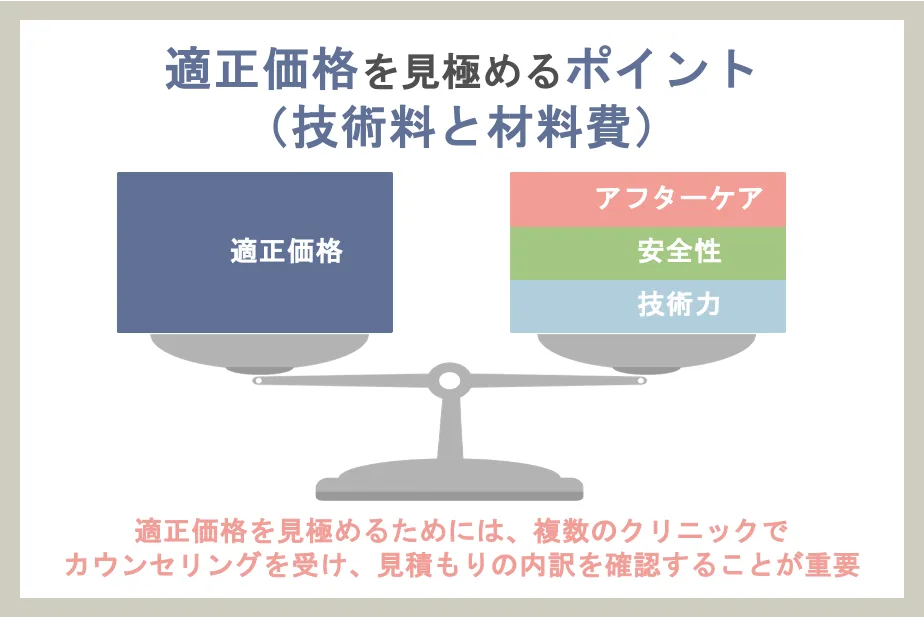 適正価格を見極めるポイント
（技術料と材料費）

適正価格

アフターケア
安全性
技術力

適正価格を見極めるためには、複数のクリニックでカウンセリングを受け、見積もりの内訳を確認することが重要